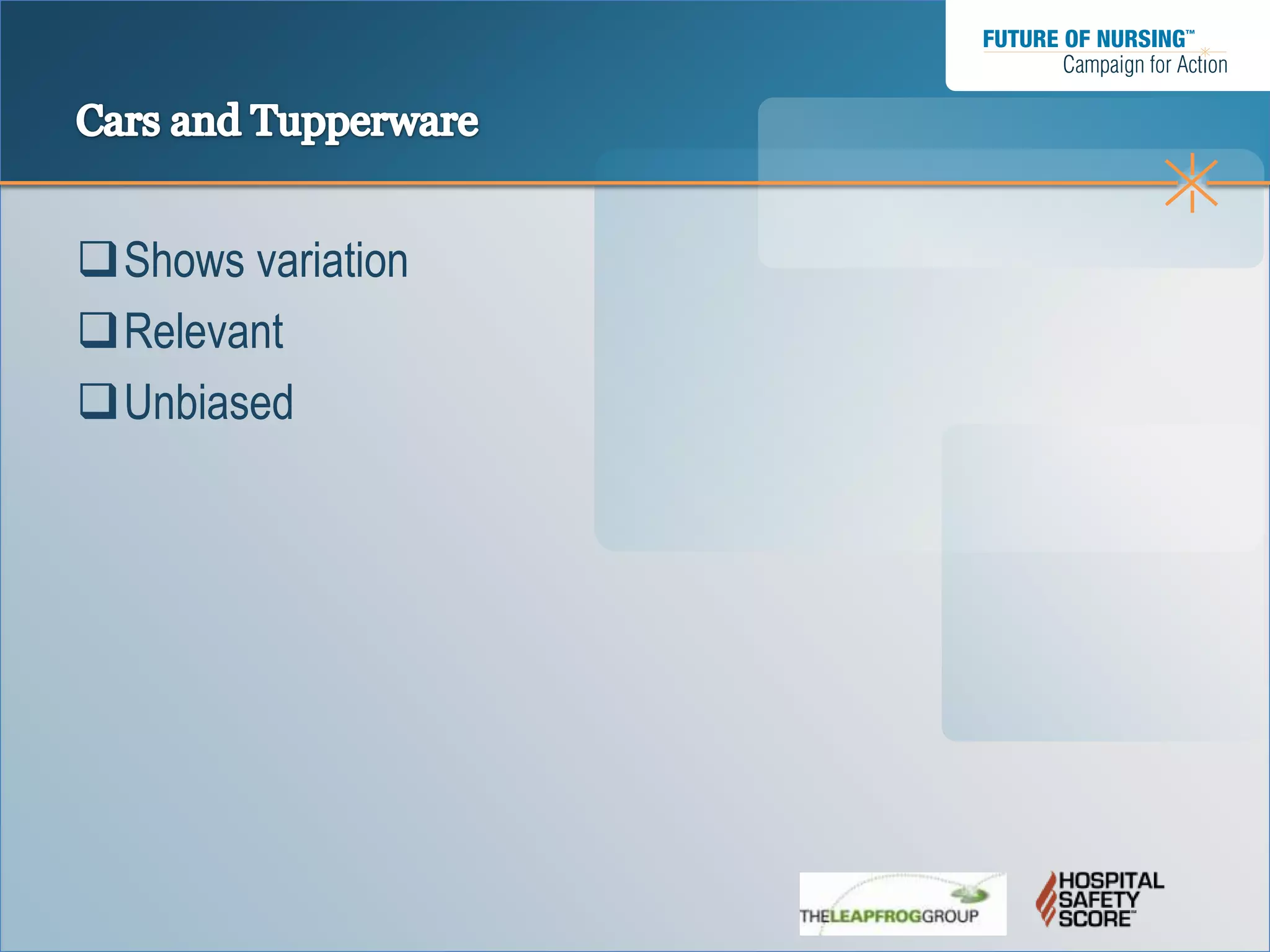 FUTURE OF NURSING™
Campaign for Action

Cars and Tupperware

❑ Shows variation
❑ Relevant
❑ Unbiased

THELEAPFROGGROUP

HOSPITAL SAFETY SCORE™